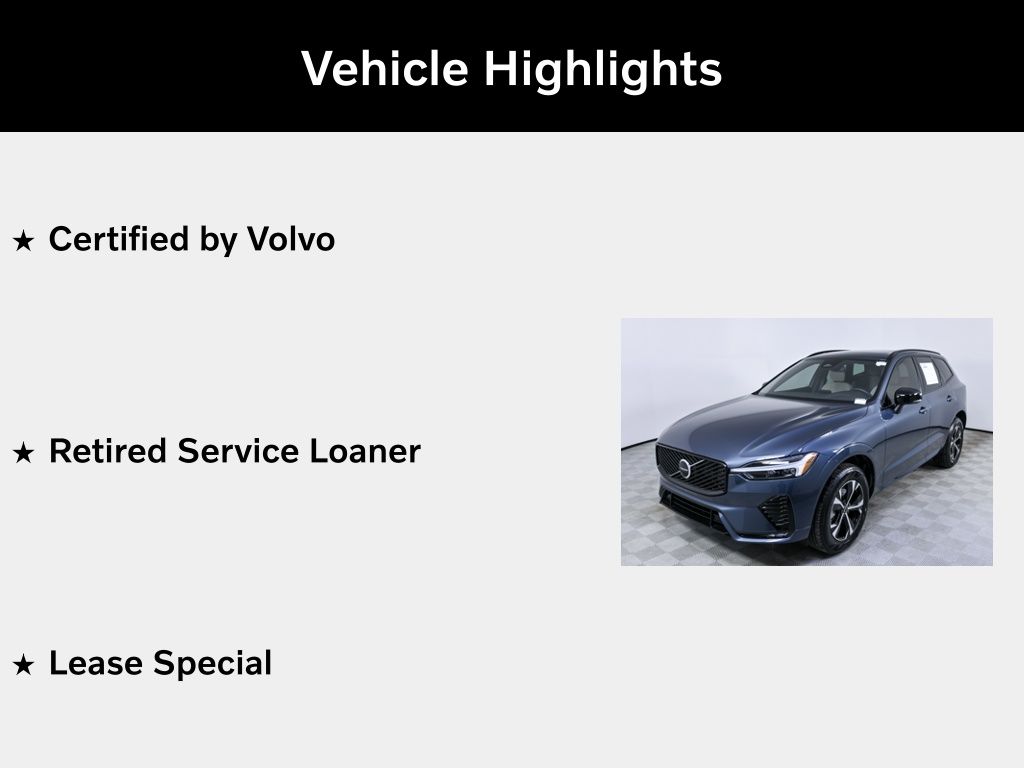 Vehicle Highlights

★ Certified by Volvo

★ Retired Service Loaner

★ Lease Special